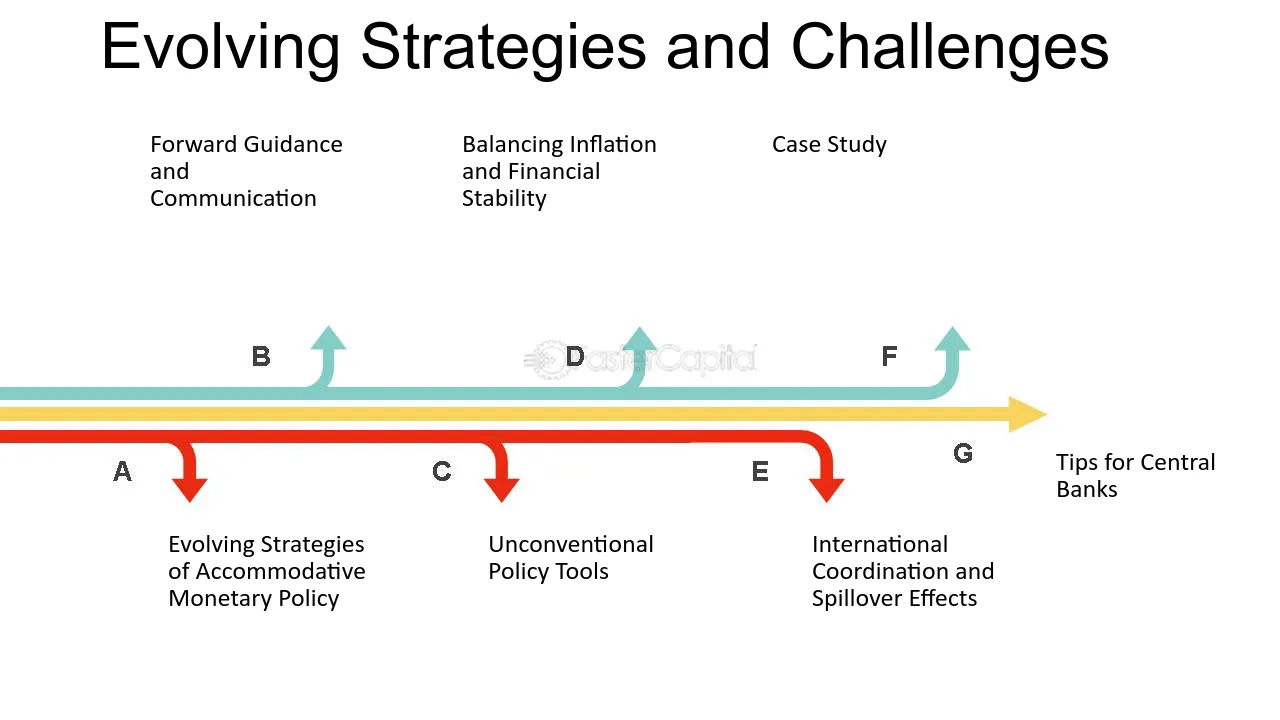 Evolving Strategies and Challenges

Forward Guidance and Communication

Balancing Inflation and Financial Stability

Case Study

B

D

F

A

C

E

G

Tips for Central Banks

Evolving Strategies of Accommodative Monetary Policy

Unconventional Policy Tools

International Coordination and Spillover Effects

FasterCapital